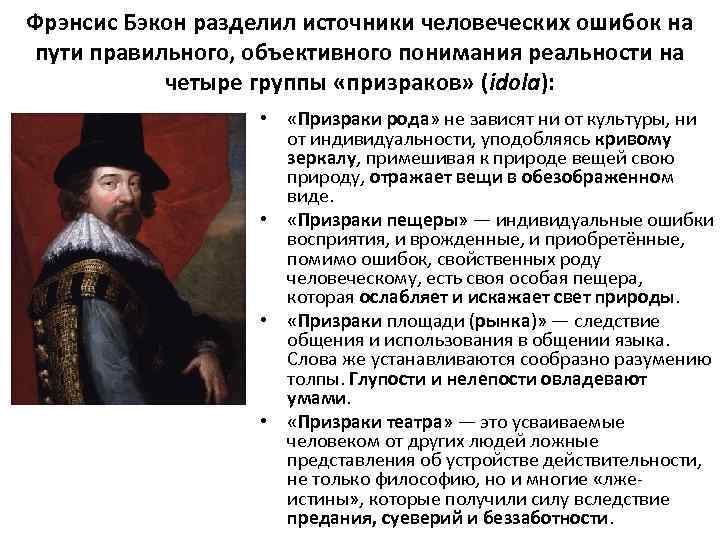 Фрэнсис Бэкон разделил источники человеческих ошибок на пути правильного, объективного понимания реальности на четыре группы «призраков» (idola):

• «Призраки рода» не зависят ни от культуры, ни от индивидуальности, уподобляясь кривому зеркалу, примешивая к природе вещей свою природу, отражает вещи в обезображенном виде.

• «Призраки пещеры» — индивидуальные ошибки восприятия, и врожденные, и приобретённые, помимо ошибок, свойственных роду человеческому, есть своя особая пещера, которая ослабляет и искажает свет природы.

• «Призраки площади (рынка)» — следствие общения и использования в общении языка. Слова же устанавливаются сообразно разумению толпы. Глупости и нелепости овладевают умами.

• «Призраки театра» — это усваиваемые человеком от других людей ложные представления об устройстве действительности, не только философию, но и многие «лже-истины», которые получили силу вследствие предания, суеверий и беззаботности.